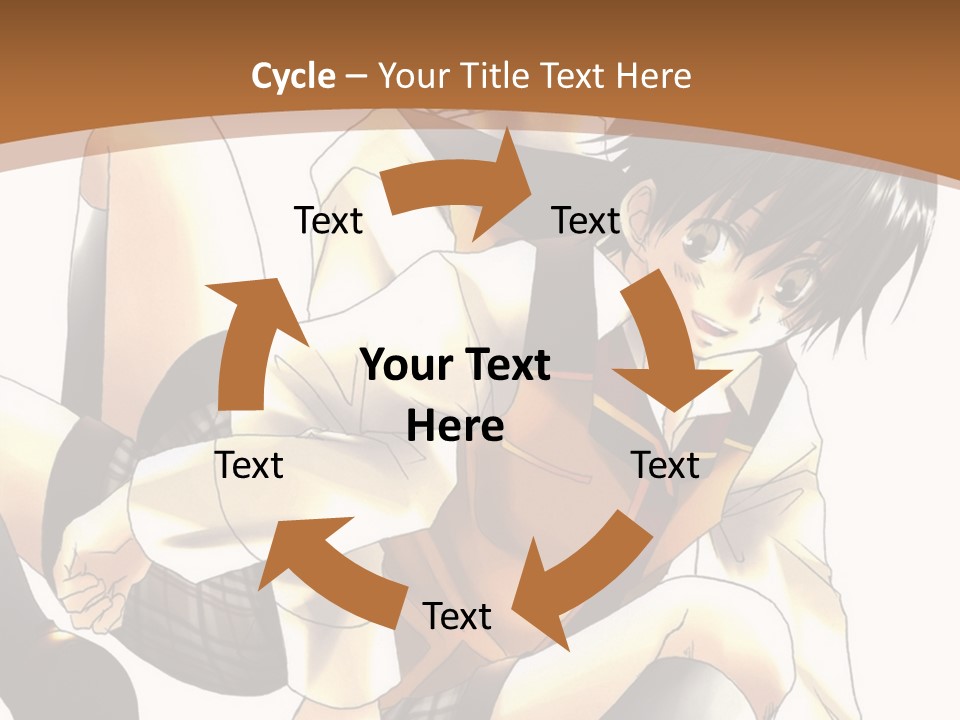 Cycle – Your Title Text Here

Text

Text

Your Text Here

Text

Text

Text